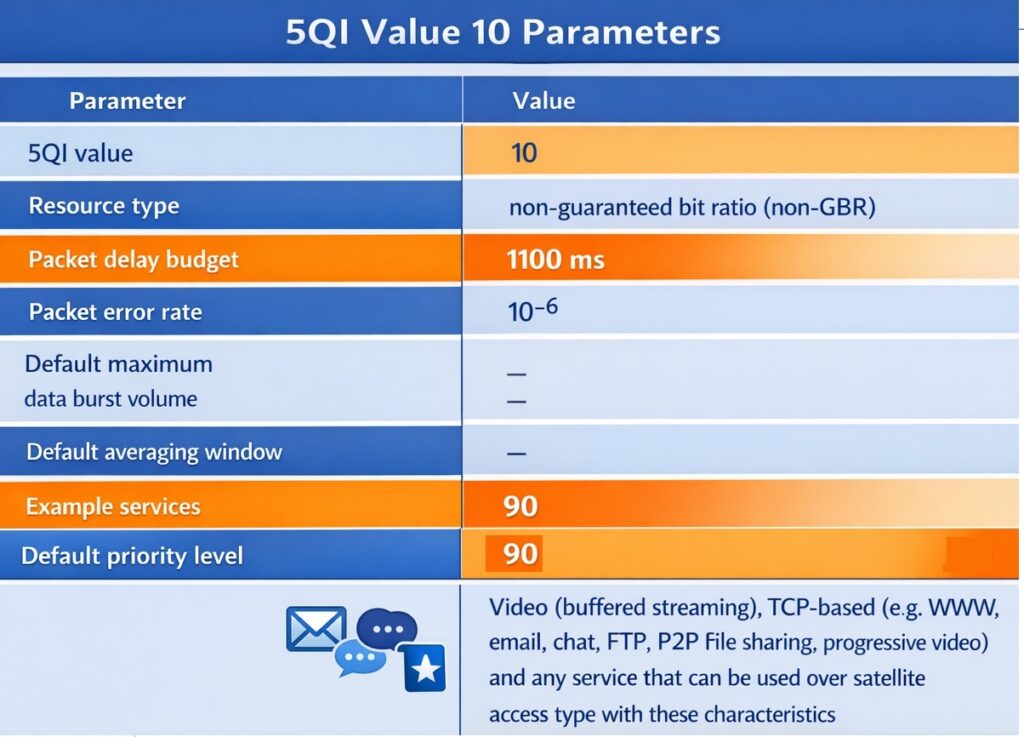 5QI Value 10 Parameters

| Parameter | Value |
|---|---|
| 5QI value | 10 |
| Resource type | non-guaranteed bit ratio (non-GBR) |
| Packet delay budget | 1100 ms |
| Packet error rate | $10^{-6}$ |
| Default maximum data burst volume | — — |
| Default averaging window | — |
| Example services | 90 |
| Default priority level | 90 |
| | Video (buffered streaming), TCP-based (e.g. WWW, email, chat, FTP, P2P File sharing, progressive video) and any service that can be used over satellite access type with these characteristics |